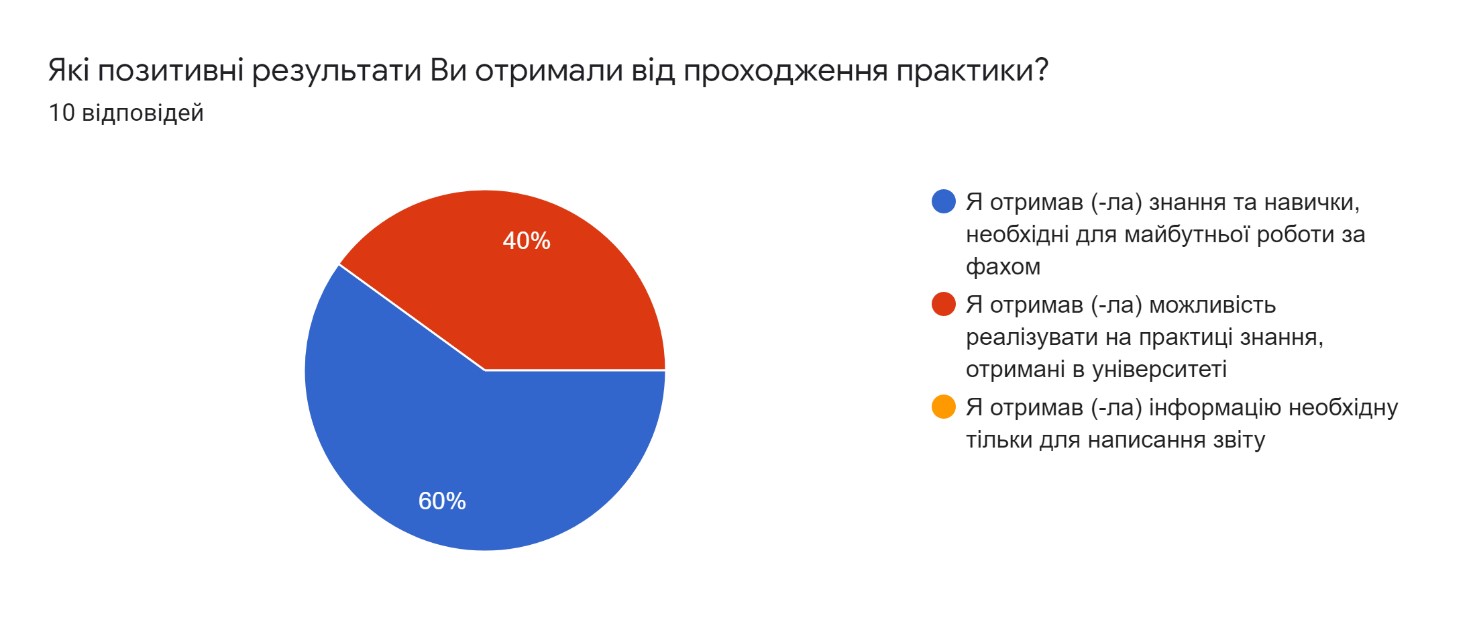 Які позитивні результати Ви отримали від проходження практики?
10 відповідей

40%

60%

Я отримав (-ла) знання та навички, необхідні для майбутньої роботи за фахом

Я отримав (-ла) можливість реалізувати на практиці знання, отримані в університеті

Я отримав (-ла) інформацію необхідну тільки для написання звіту